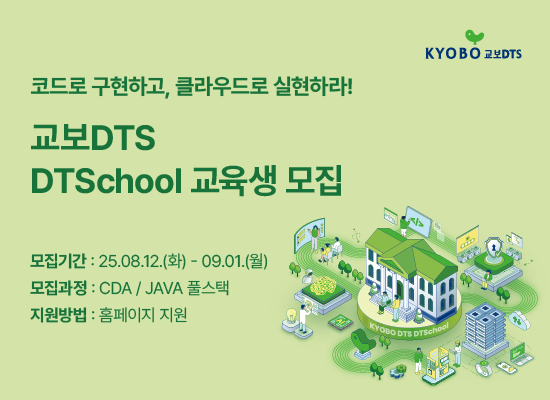 KYOBO 교보DTS

코드로 구현하고, 클라우드로 실현하라!

교보DTS
DTSchool 교육생 모집

모집기간 : 25.08.12.(화) - 09.01.(월)
모집과정 : CDA / JAVA 풀스택
지원방법 : 홈페이지 지원

KYOBO DTS DTSchool